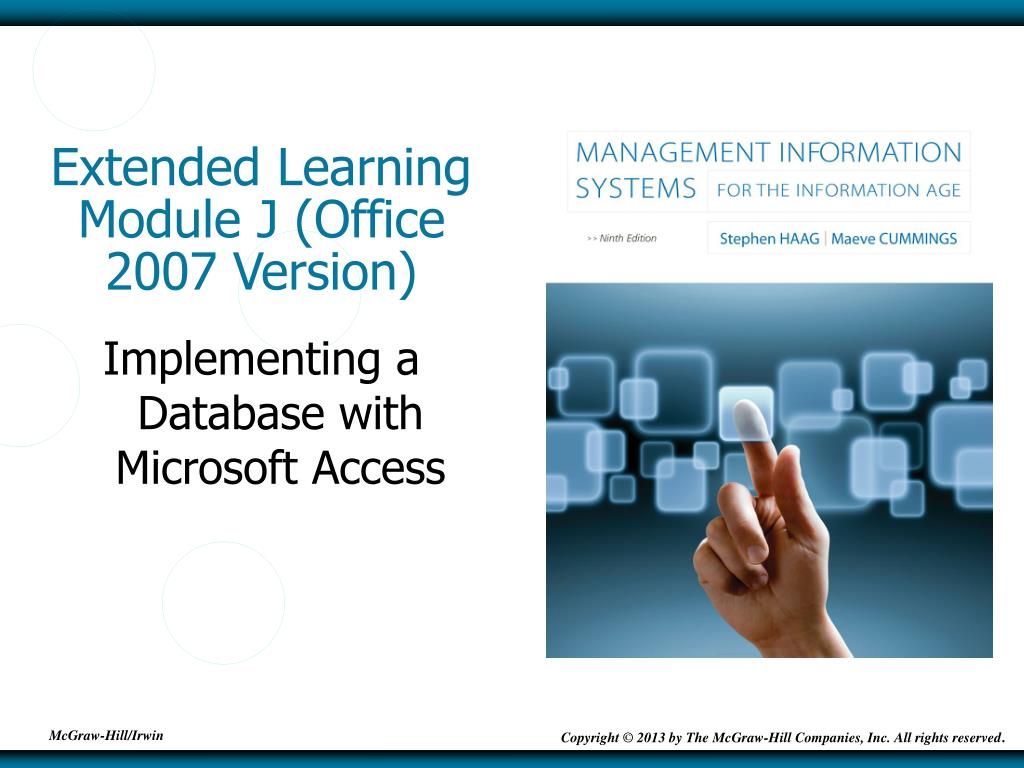 Extended Learning Module J (Office 2007 Version)

Implementing a Database with Microsoft Access

MANAGEMENT INFORMATION SYSTEMS FOR THE INFORMATION AGE

>> Ninth Edition

Stephen HAAG | Maeve CUMMINGS

McGraw-Hill/Irwin

Copyright © 2013 by The McGraw-Hill Companies, Inc. All rights reserved.